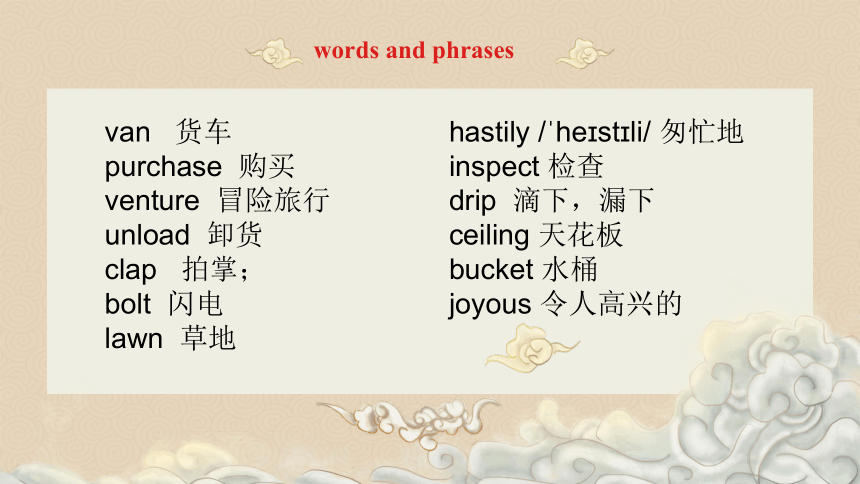 words and phrases

van 货车
purchase 购买
venture 冒险旅行
unload 卸货
clap 拍掌；
bolt 闪电
lawn 草地

hastily /ˈheɪstɪli/ 匆忙地
inspect 检查
drip 滴下，漏下
ceiling 天花板
bucket 水桶
joyous 令人高兴的